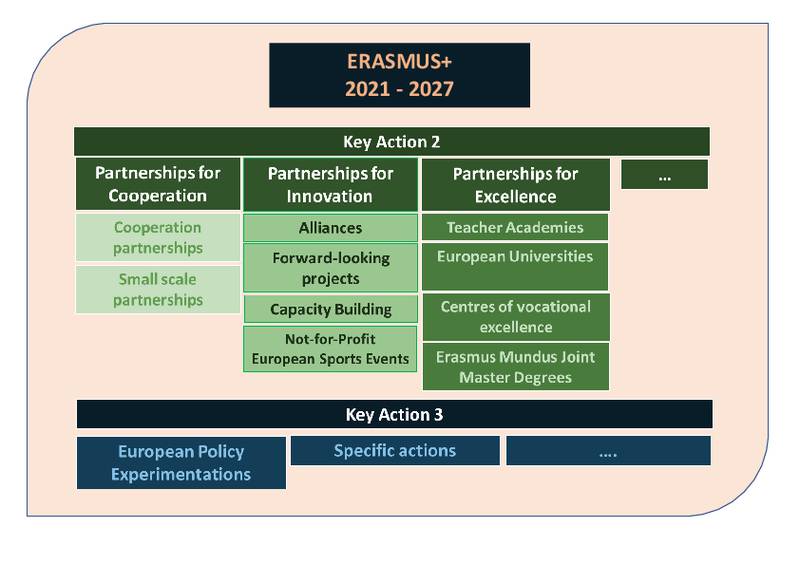 ERASMUS+
2021 - 2027

Key Action 2

Partnerships for Cooperation

Cooperation partnerships

Small scale partnerships

Partnerships for Innovation

Alliances

Forward-looking projects

Capacity Building

Not-for-Profit European Sports Events

Partnerships for Excellence

Teacher Academies

European Universities

Centres of vocational excellence

Erasmus Mundus Joint Master Degrees

...

Key Action 3

European Policy Experimentations

Specific actions

....